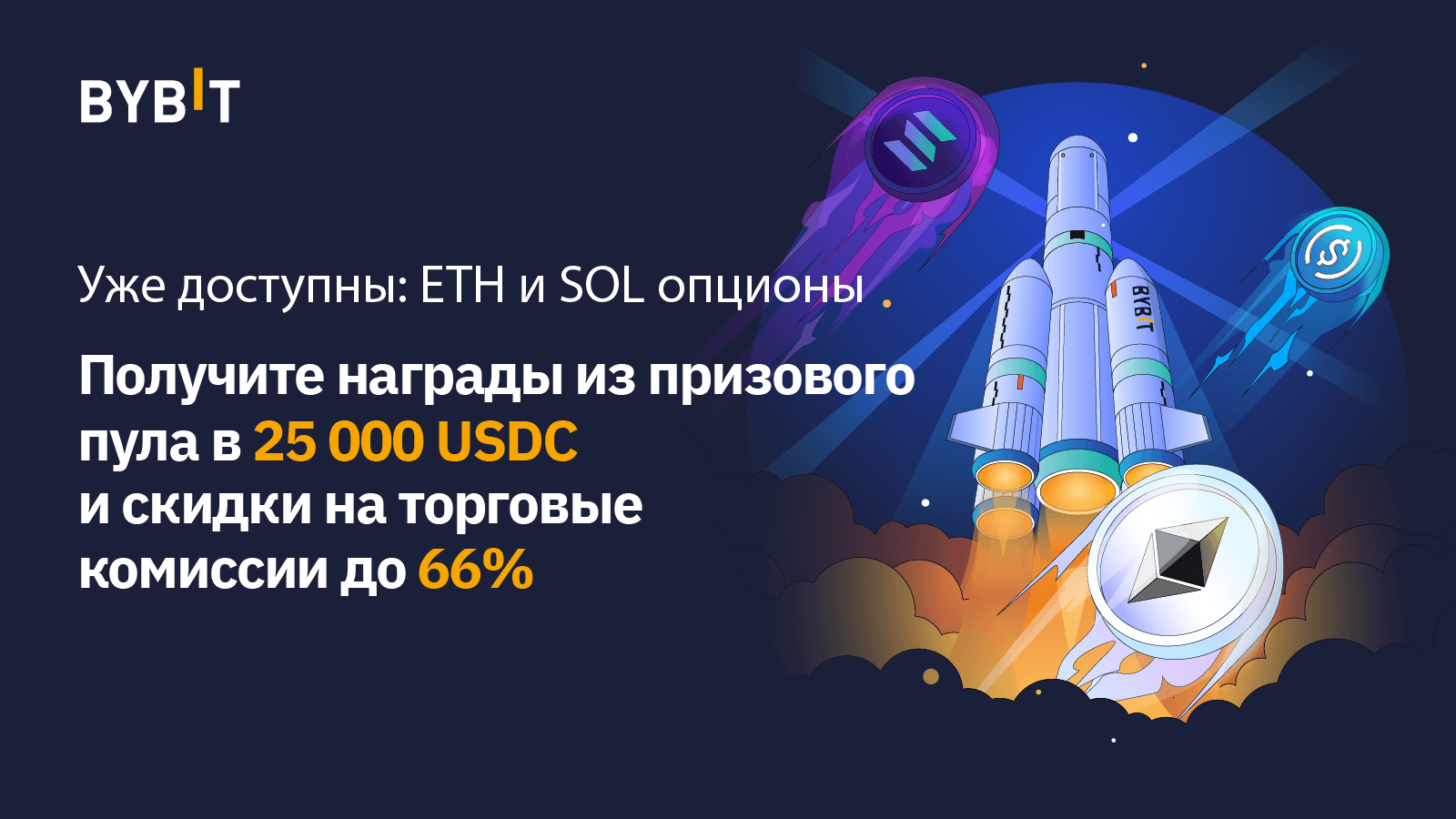 BYBIT

Уже доступны: ETH и SOL опционы

Получите награды из призового пула в 25 000 USDC и скидки на торговые комиссии до 66%

BYBIT